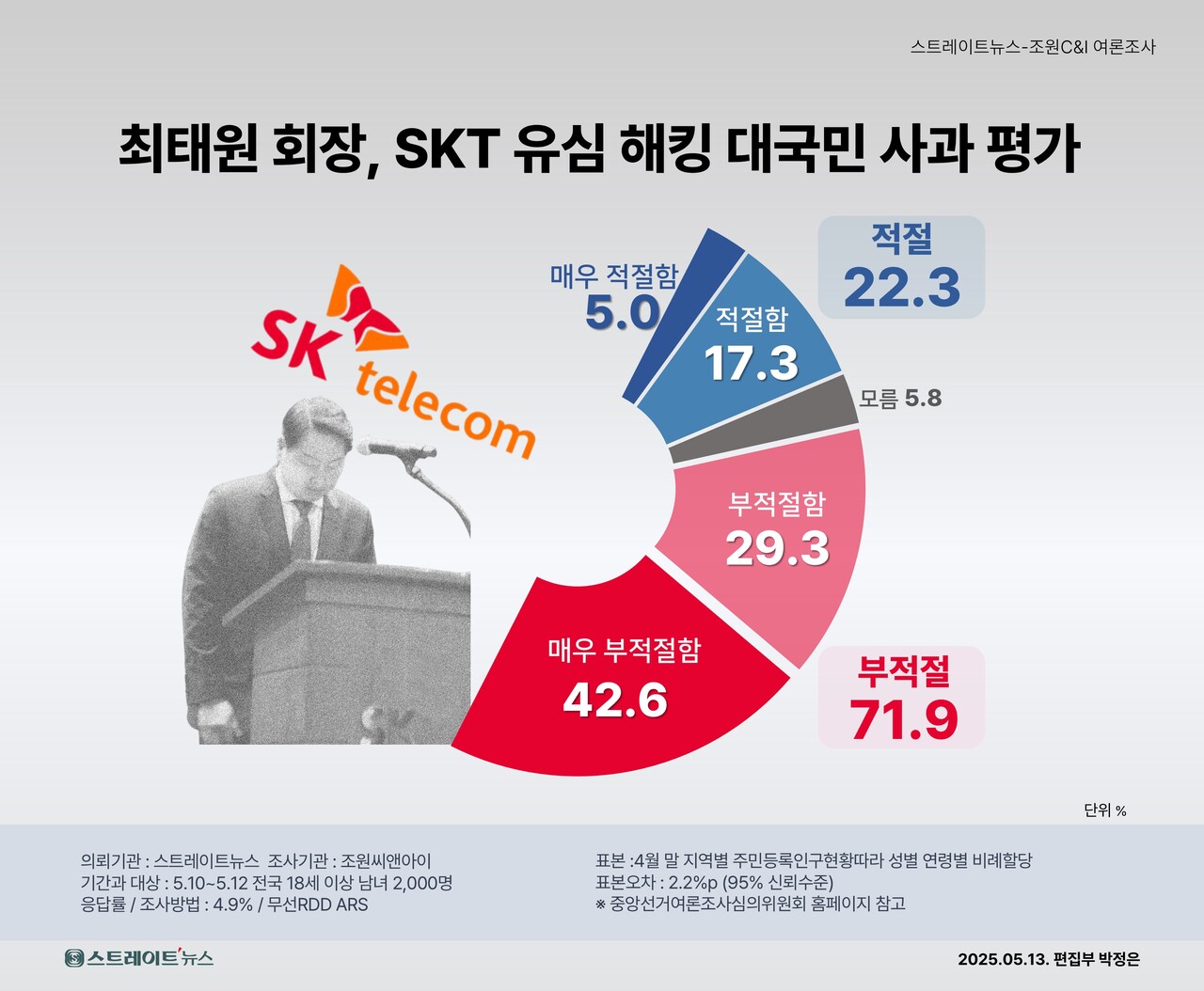 스트레이트뉴스-조원C&I 여론조사

최태원 회장, SKT 유심 해킹 대국민 사과 평가

SK telecom

매우 적절함
5.0

적절함
17.3

적절
22.3

모름 5.8

부적절함
29.3

매우 부적절함
42.6

부적절
71.9

단위 %

의뢰기관 : 스트레이트뉴스 조사기관 : 조원씨앤아이
기간과 대상 : 5.10~5.12 전국 18세 이상 남녀 2,000명
응답률 / 조사방법 : 4.9% / 무선RDD ARS

표본 :4월 말 지역별 주민등록인구현황따라 성별 연령별 비례할당
표본오차 : 2.2%p (95% 신뢰수준)
※ 중앙선거여론조사심의위원회 홈페이지 참고

스트레이트뉴스

2025.05.13. 편집부 박정은